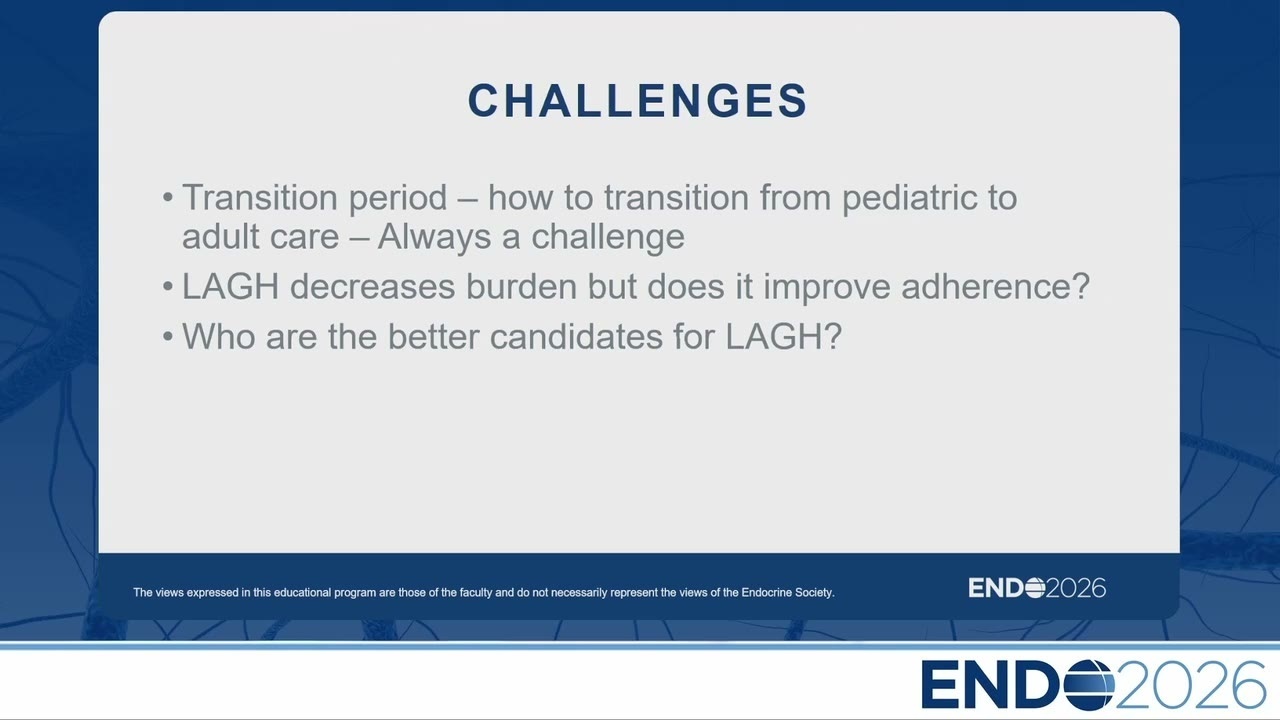 CHALLENGES

• Transition period – how to transition from pediatric to adult care – Always a challenge
• LAGH decreases burden but does it improve adherence?
• Who are the better candidates for LAGH?

The views expressed in this educational program are those of the faculty and do not necessarily represent the views of the Endocrine Society.

ENDO2026

ENDO2026